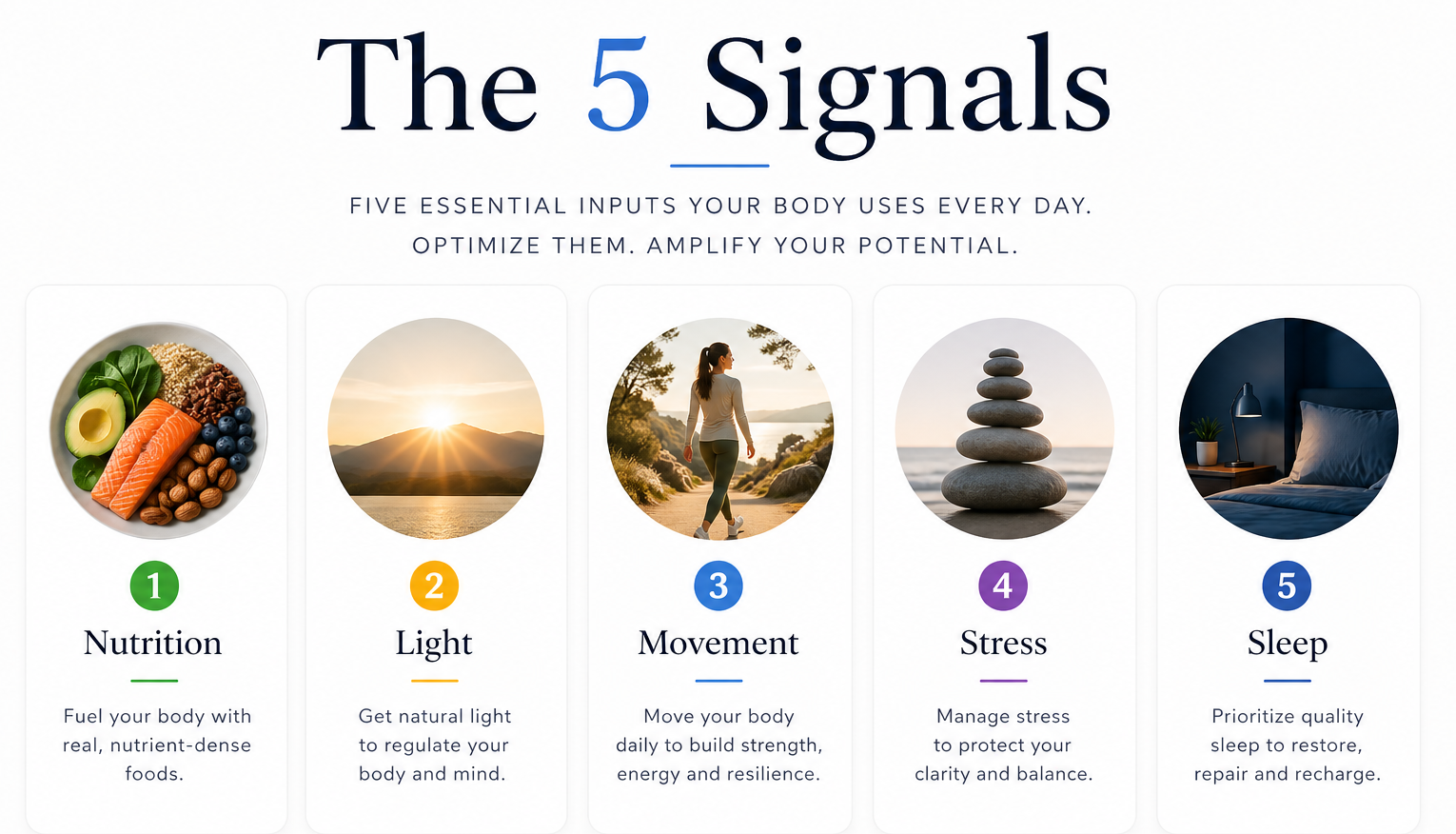 The 5 Signals

FIVE ESSENTIAL INPUTS YOUR BODY USES EVERY DAY.
OPTIMIZE THEM. AMPLIFY YOUR POTENTIAL.

1
Nutrition
Fuel your body with real, nutrient-dense foods.

2
Light
Get natural light to regulate your body and mind.

3
Movement
Move your body daily to build strength, energy and resilience.

4
Stress
Manage stress to protect your clarity and balance.

5
Sleep
Prioritize quality sleep to restore, repair and recharge.